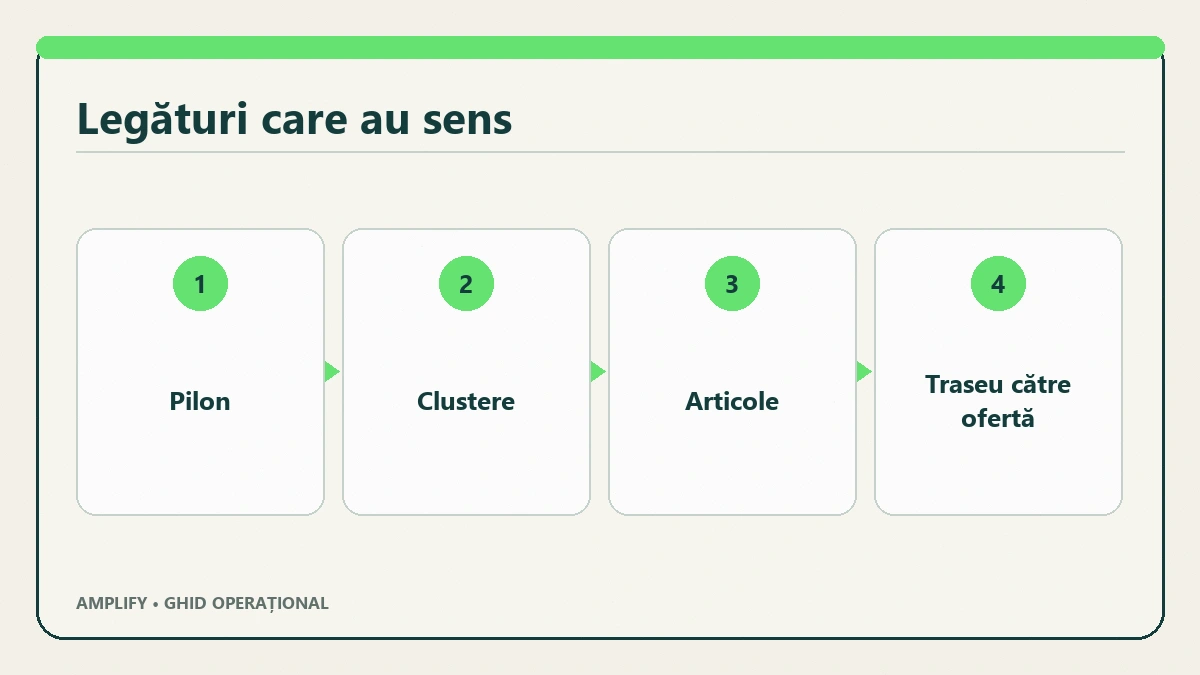 Legături care au sens

1

Pilon

2

Clustere

3

Articole

4

Traseu către ofertă

AMPLIFY • GHID OPERAȚIONAL